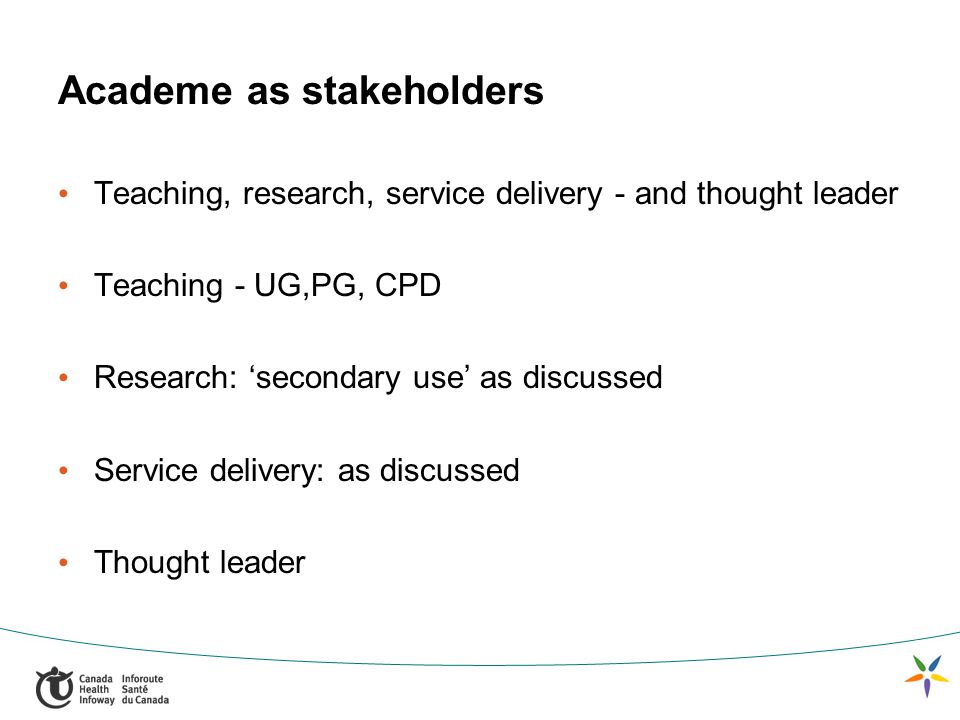 Academe as stakeholders

• Teaching, research, service delivery - and thought leader

• Teaching - UG,PG, CPD

• Research: ‘secondary use’ as discussed

• Service delivery: as discussed

• Thought leader

Canada Health Infoway Inforoute Santé du Canada